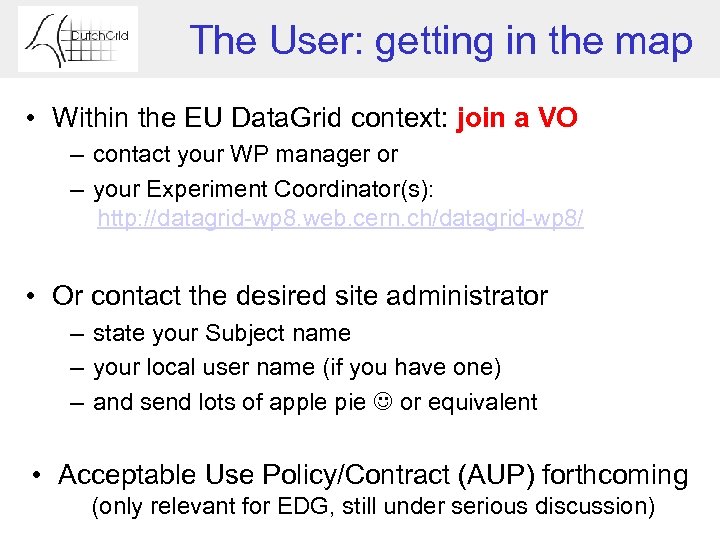 DutchGrid

The User: getting in the map

• Within the EU DataGrid context: join a VO
– contact your WP manager or
– your Experiment Coordinator(s): http://datagrid-wp8.web.cern.ch/datagrid-wp8/

• Or contact the desired site administrator
– state your Subject name
– your local user name (if you have one)
– and send lots of apple pie ☺ or equivalent

• Acceptable Use Policy/Contract (AUP) forthcoming (only relevant for EDG, still under serious discussion)